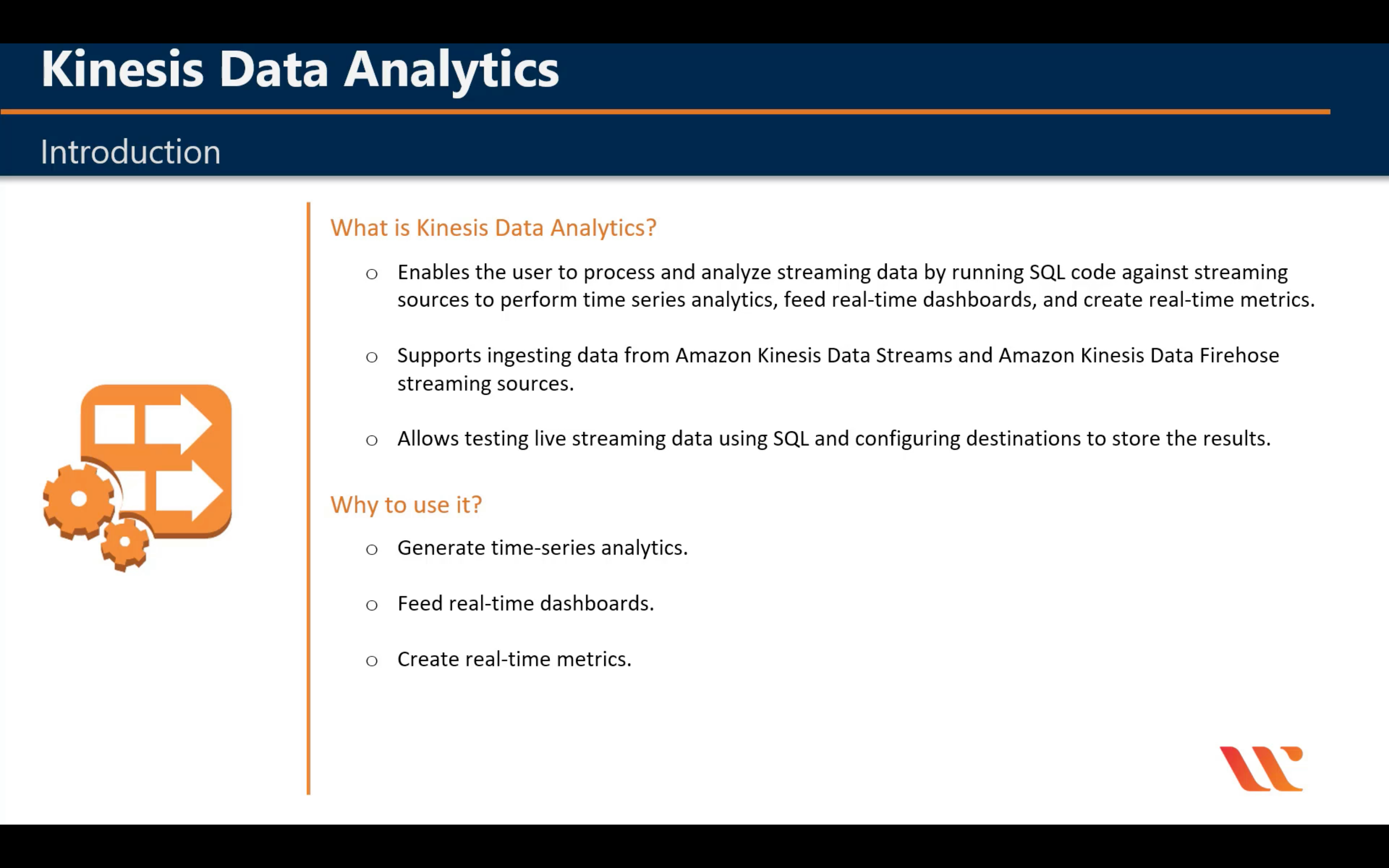 Kinesis Data Analytics

Introduction

What is Kinesis Data Analytics?

○ Enables the user to process and analyze streaming data by running SQL code against streaming sources to perform time series analytics, feed real-time dashboards, and create real-time metrics.

○ Supports ingesting data from Amazon Kinesis Data Streams and Amazon Kinesis Data Firehose streaming sources.

○ Allows testing live streaming data using SQL and configuring destinations to store the results.

Why to use it?

○ Generate time-series analytics.

○ Feed real-time dashboards.

○ Create real-time metrics.